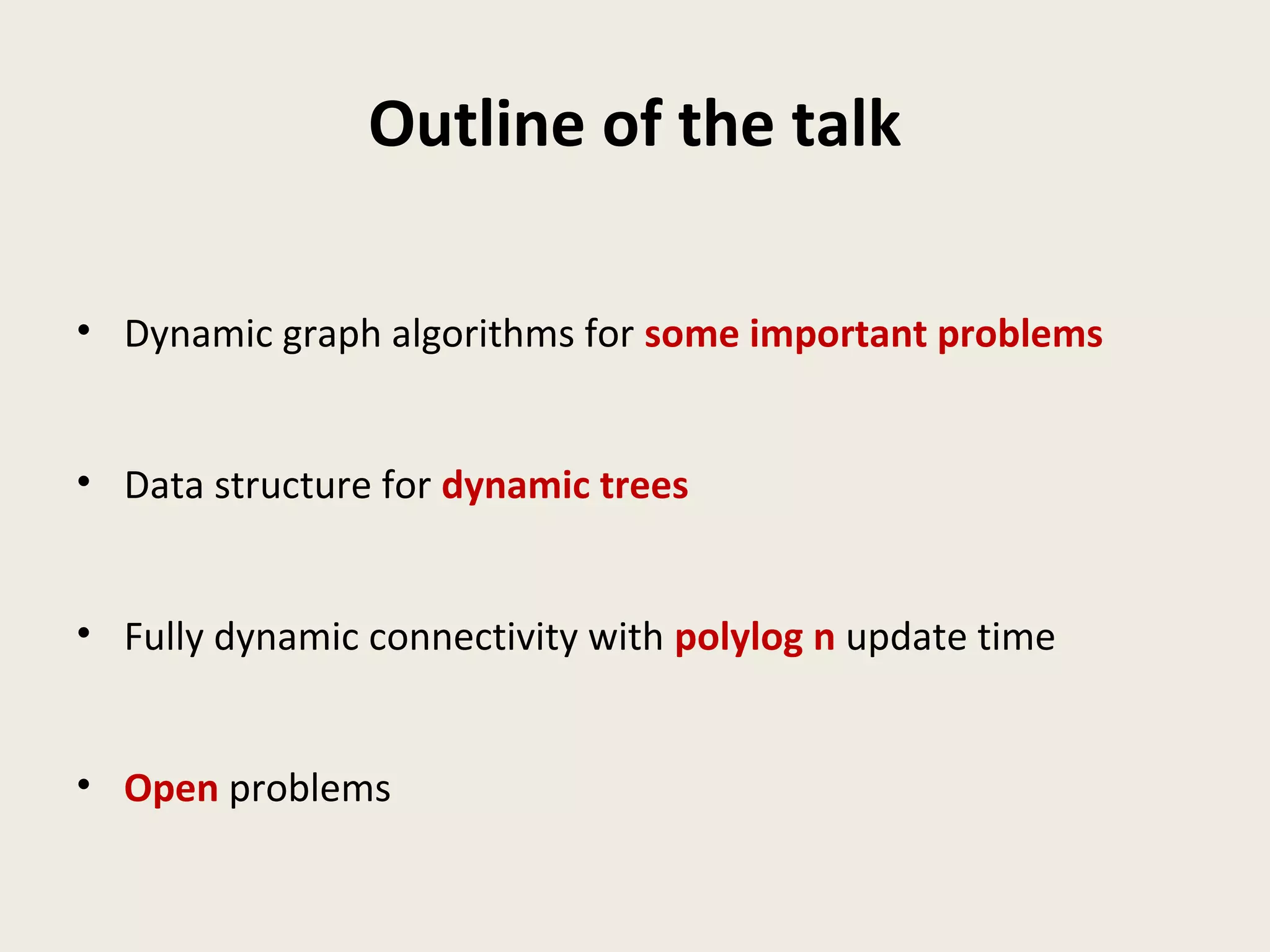 Outline of the talk

• Dynamic graph algorithms for some important problems

• Data structure for dynamic trees

• Fully dynamic connectivity with polylog n update time

• Open problems